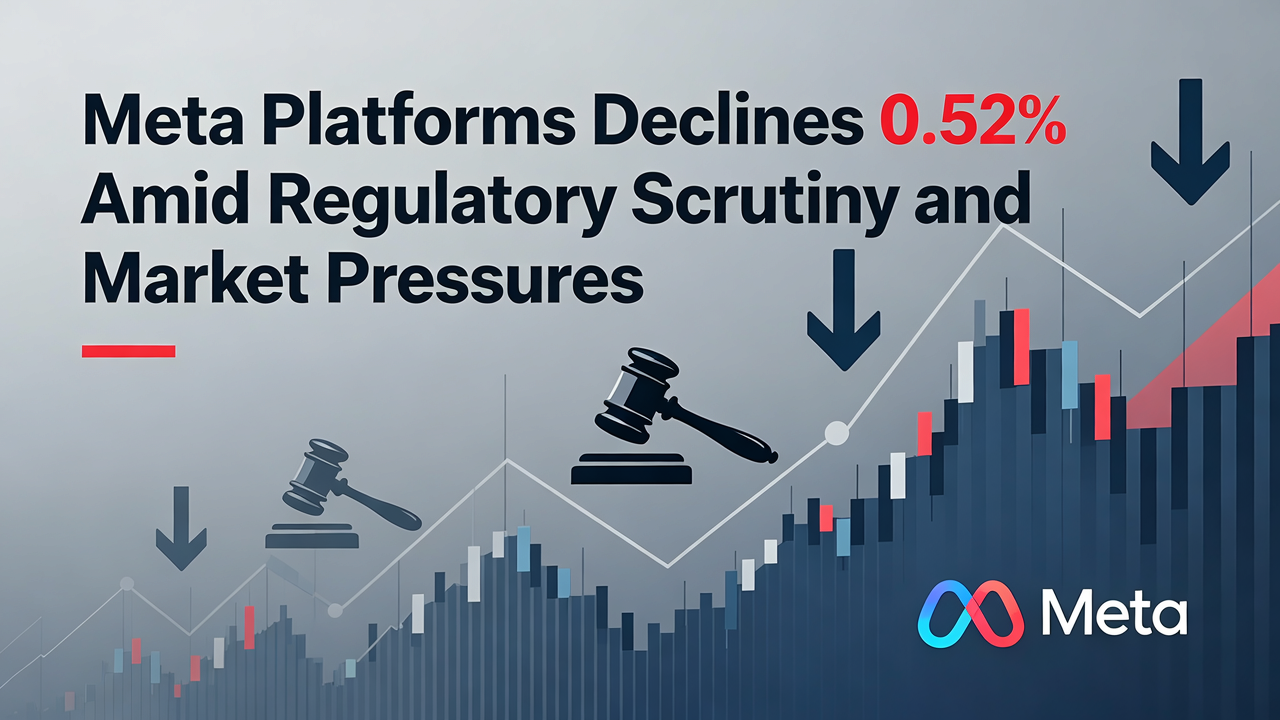 Meta Platforms Declines 0.52% Amid Regulatory Scrutiny and Market Pressures

Meta